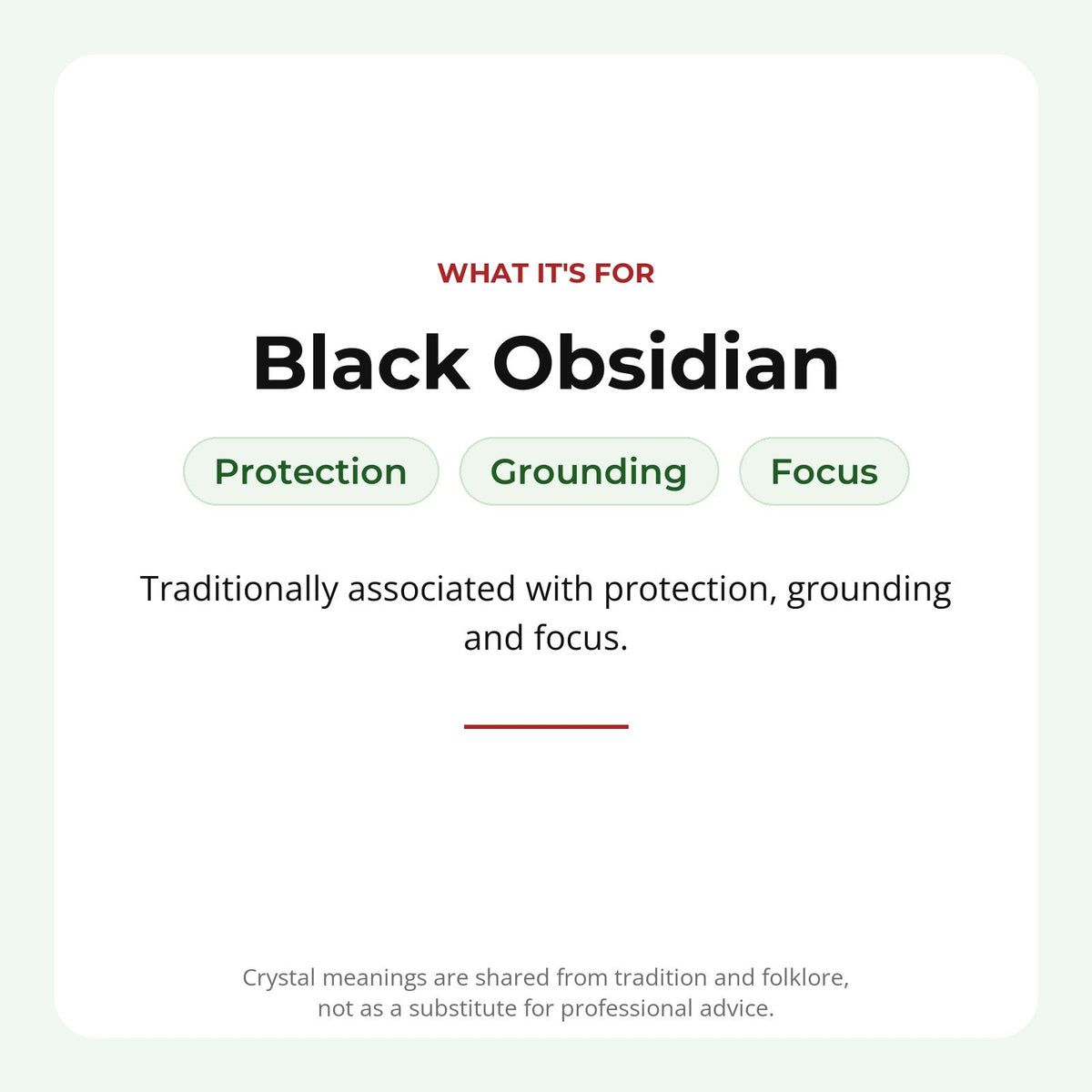 WHAT IT'S FOR

Black Obsidian

Protection

Grounding

Focus

Traditionally associated with protection, grounding and focus.

Crystal meanings are shared from tradition and folklore, not as a substitute for professional advice.